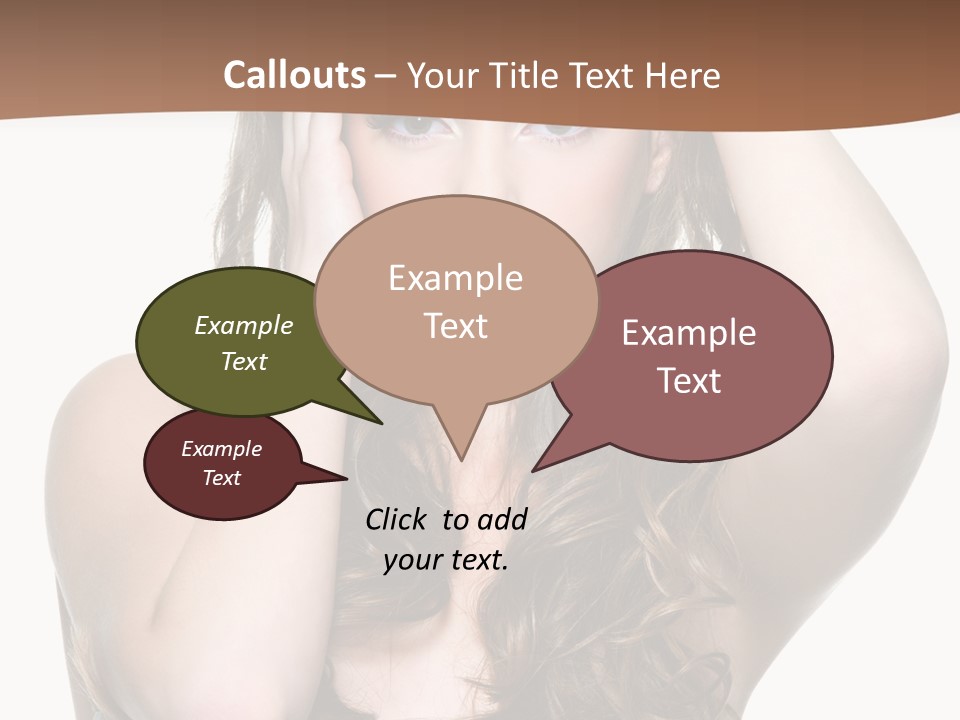 Callouts – Your Title Text Here

Example Text

Example Text

Example Text

Example Text

Click to add your text.